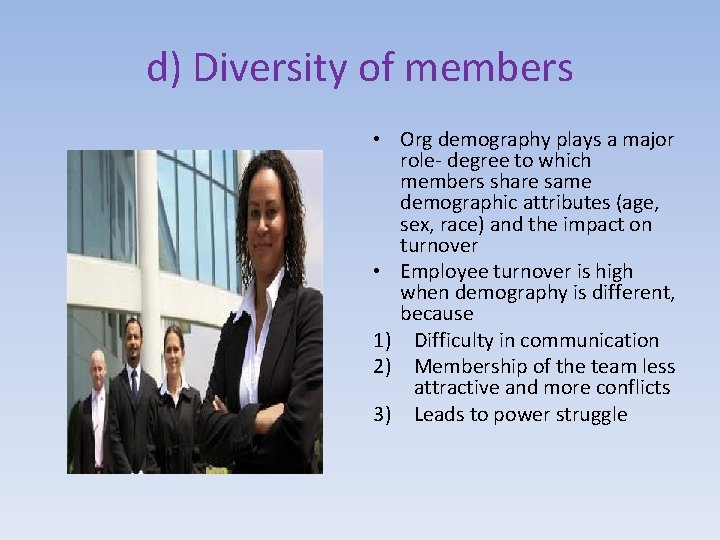 d) Diversity of members

• Org demography plays a major role- degree to which members share same demographic attributes (age, sex, race) and the impact on turnover
• Employee turnover is high when demography is different, because
1) Difficulty in communication
2) Membership of the team less attractive and more conflicts
3) Leads to power struggle